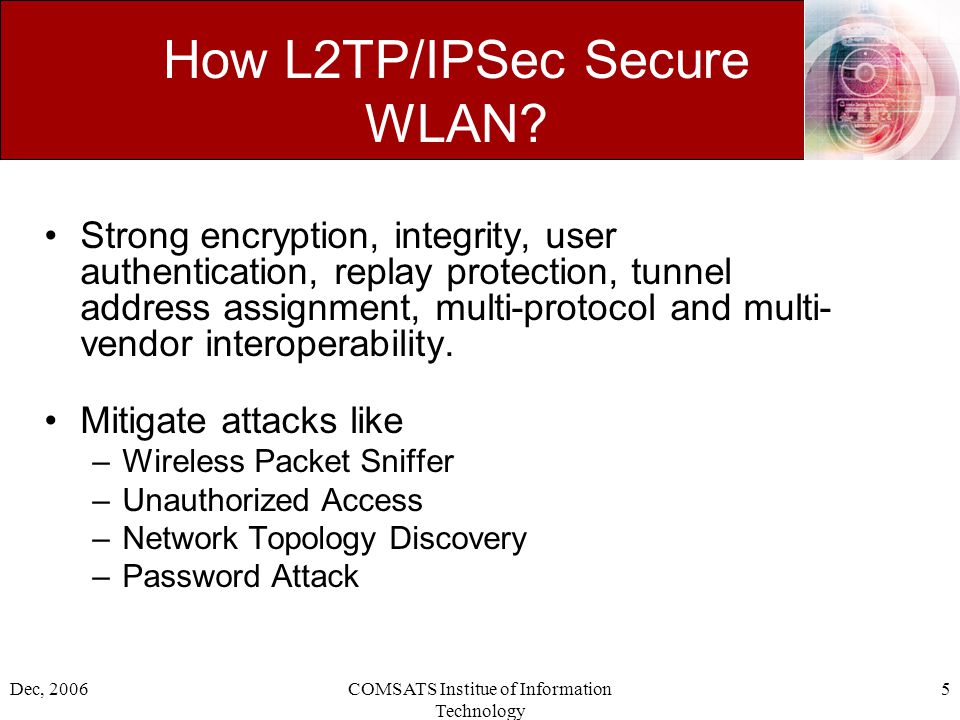 How L2TP/IPSec Secure WLAN?

• Strong encryption, integrity, user authentication, replay protection, tunnel address assignment, multi-protocol and multi-vendor interoperability.

• Mitigate attacks like
– Wireless Packet Sniffer
– Unauthorized Access
– Network Topology Discovery
– Password Attack

Dec, 2006

COMSATS Institue of Information Technology

5